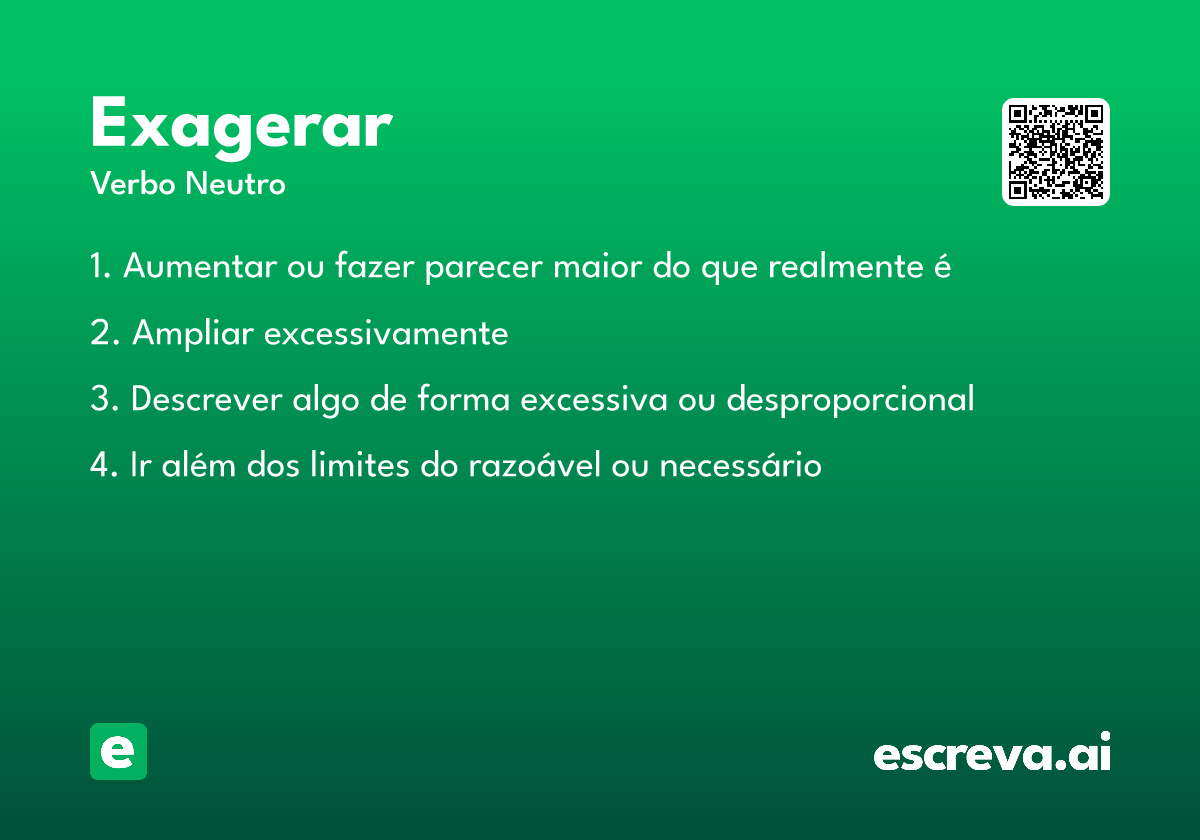 Exagerar
Verbo Neutro

1. Aumentar ou fazer parecer maior do que realmente é

2. Ampliar excessivamente

3. Descrever algo de forma excessiva ou desproporcional

4. Ir além dos limites do razoável ou necessário

e

escreva.ai